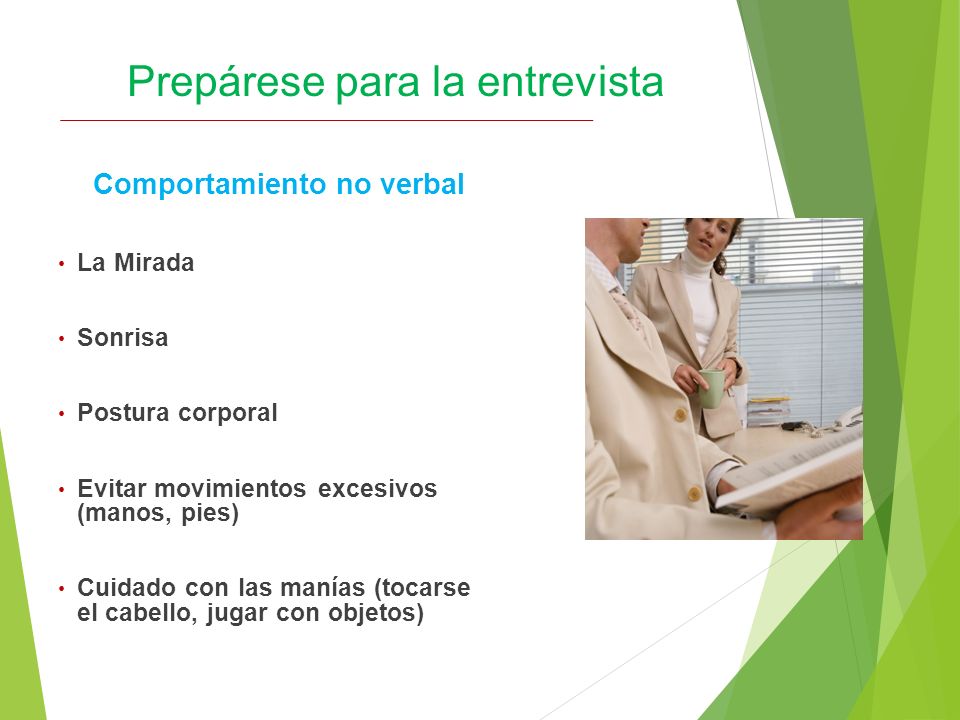 Prepárese para la entrevista

Comportamiento no verbal

• La Mirada

• Sonrisa

• Postura corporal

• Evitar movimientos excesivos (manos, pies)

• Cuidado con las manías (tocarse el cabello, jugar con objetos)